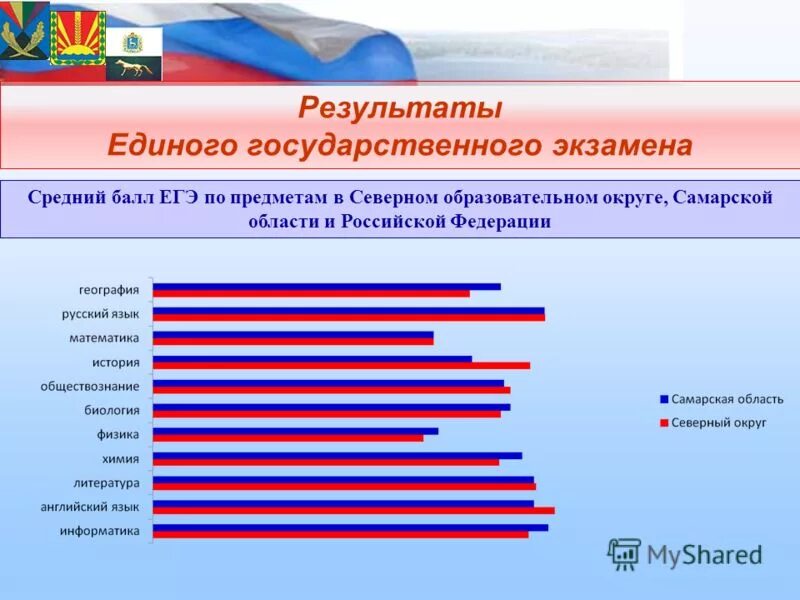 Результаты
Единого государственного экзамена

Средний балл ЕГЭ по предметам в Северном образовательном округе, Самарской области и Российской Федерации

география
русский язык
математика
история
обществознание
биология
физика
химия
литература
английский язык
информатика

Самарская область
Северный округ

MyShared